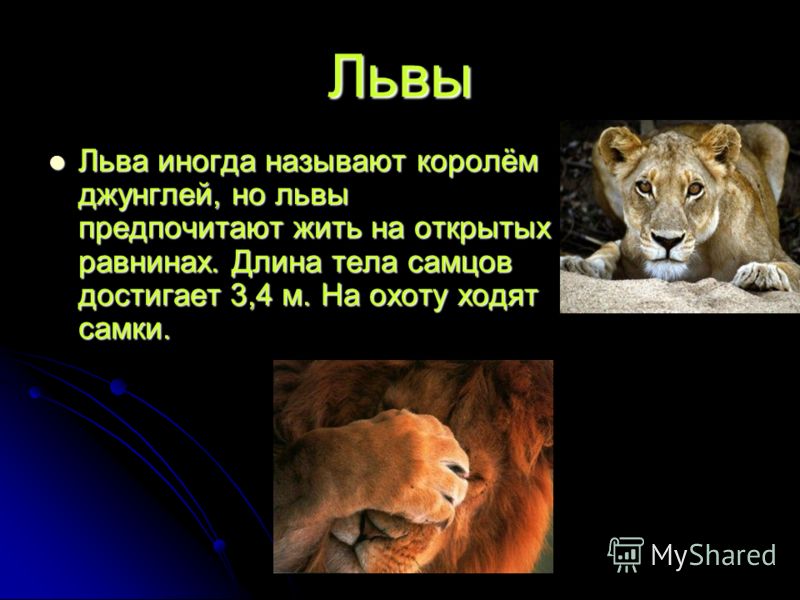 Львы

Льва иногда называют королём джунглей, но львы предпочитают жить на открытых равнинах. Длина тела самцов достигает 3,4 м. На охоту ходят самки.

MyShared